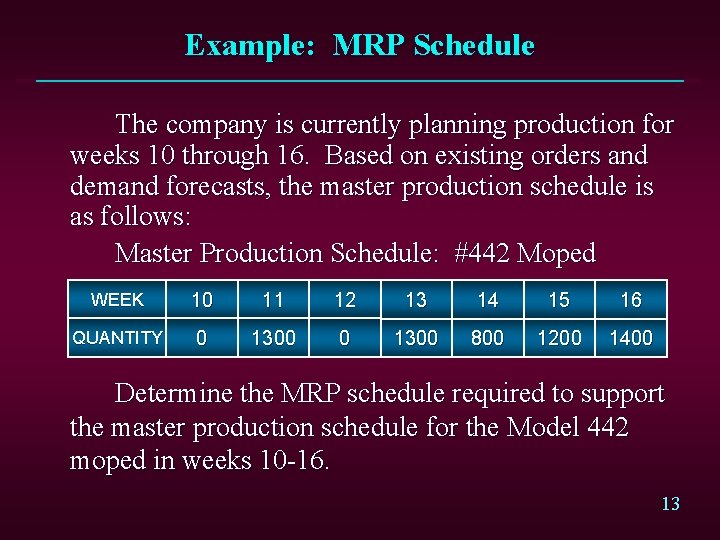 Example: MRP Schedule

The company is currently planning production for weeks 10 through 16. Based on existing orders and demand forecasts, the master production schedule is as follows:

Master Production Schedule: #442 Moped

| WEEK | 10 | 11 | 12 | 13 | 14 | 15 | 16 |
|---|---|---|---|---|---|---|---|
| QUANTITY | 0 | 1300 | 0 | 1300 | 800 | 1200 | 1400 |

Determine the MRP schedule required to support the master production schedule for the Model 442 moped in weeks 10-16.

13